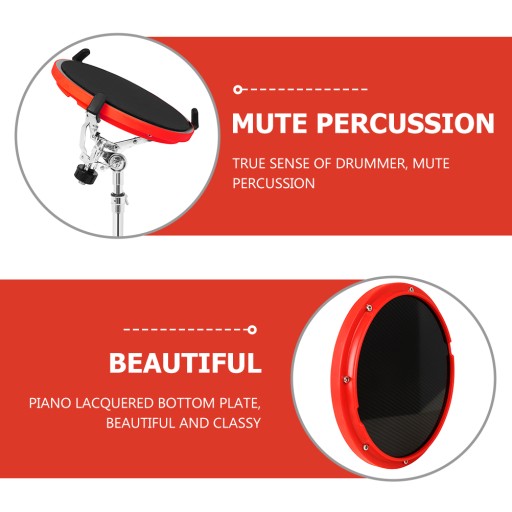 MUTE PERCUSSION

TRUE SENSE OF DRUMMER, MUTE PERCUSSION

BEAUTIFUL

PIANO LACQUERED BOTTOM PLATE, BEAUTIFUL AND CLASSY